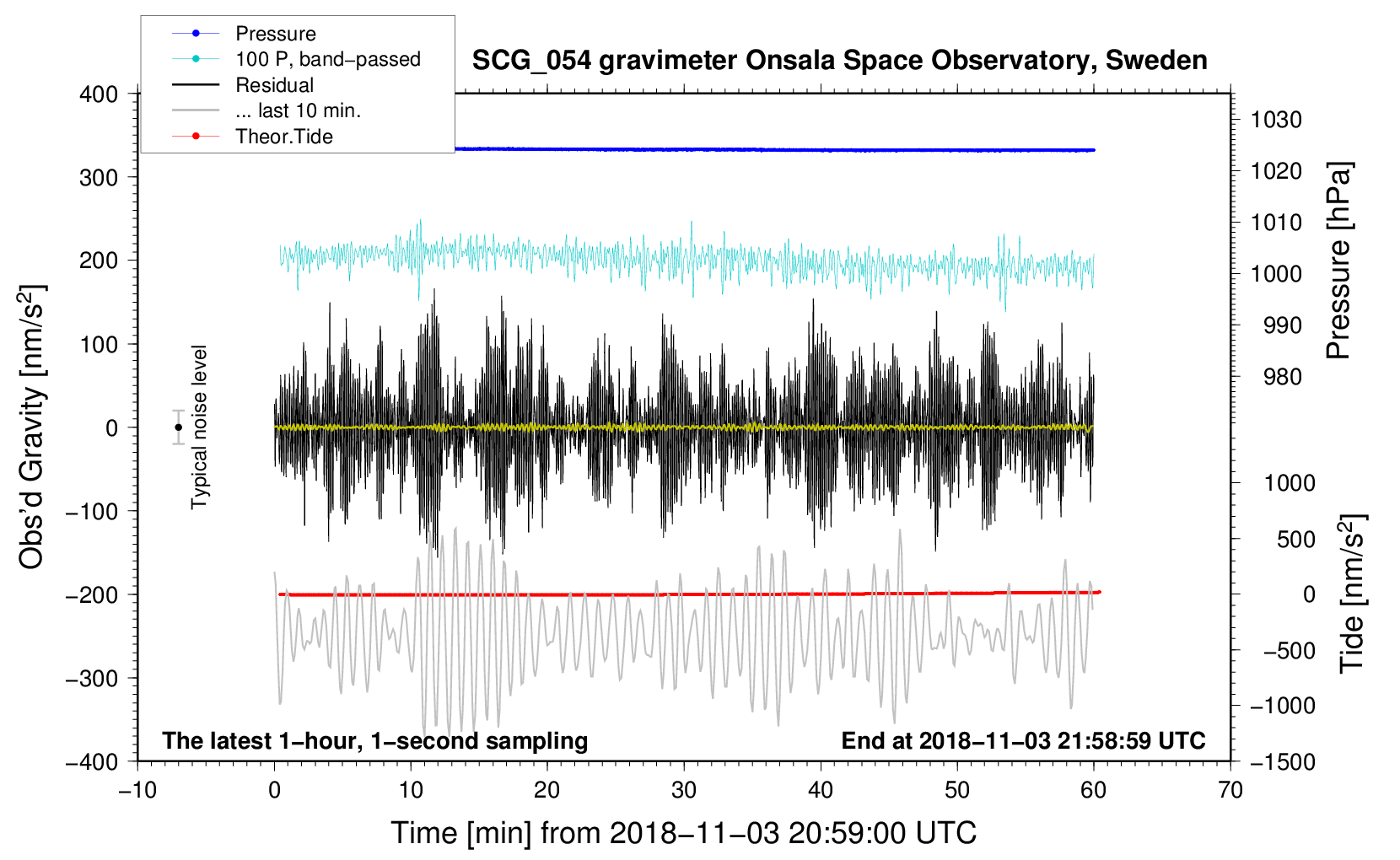 Pressure
100 P, band−passed
Residual
... last 10 min.
Theor.Tide

SCG_054 gravimeter Onsala Space Observatory, Sweden

400
300
200
100
0
−100
−200
−300
−400

Obs'd Gravity [nm/s$^2$]

Typical noise level

1030
1020
1010
1000
990
980

Pressure [hPa]

1000
500
0
−500
−1000
−1500

Tide [nm/s$^2$]

The latest 1−hour, 1−second sampling

End at 2018−11−03 21:58:59 UTC

−10
0
10
20
30
40
50
60
70

Time [min] from 2018−11−03 20:59:00 UTC